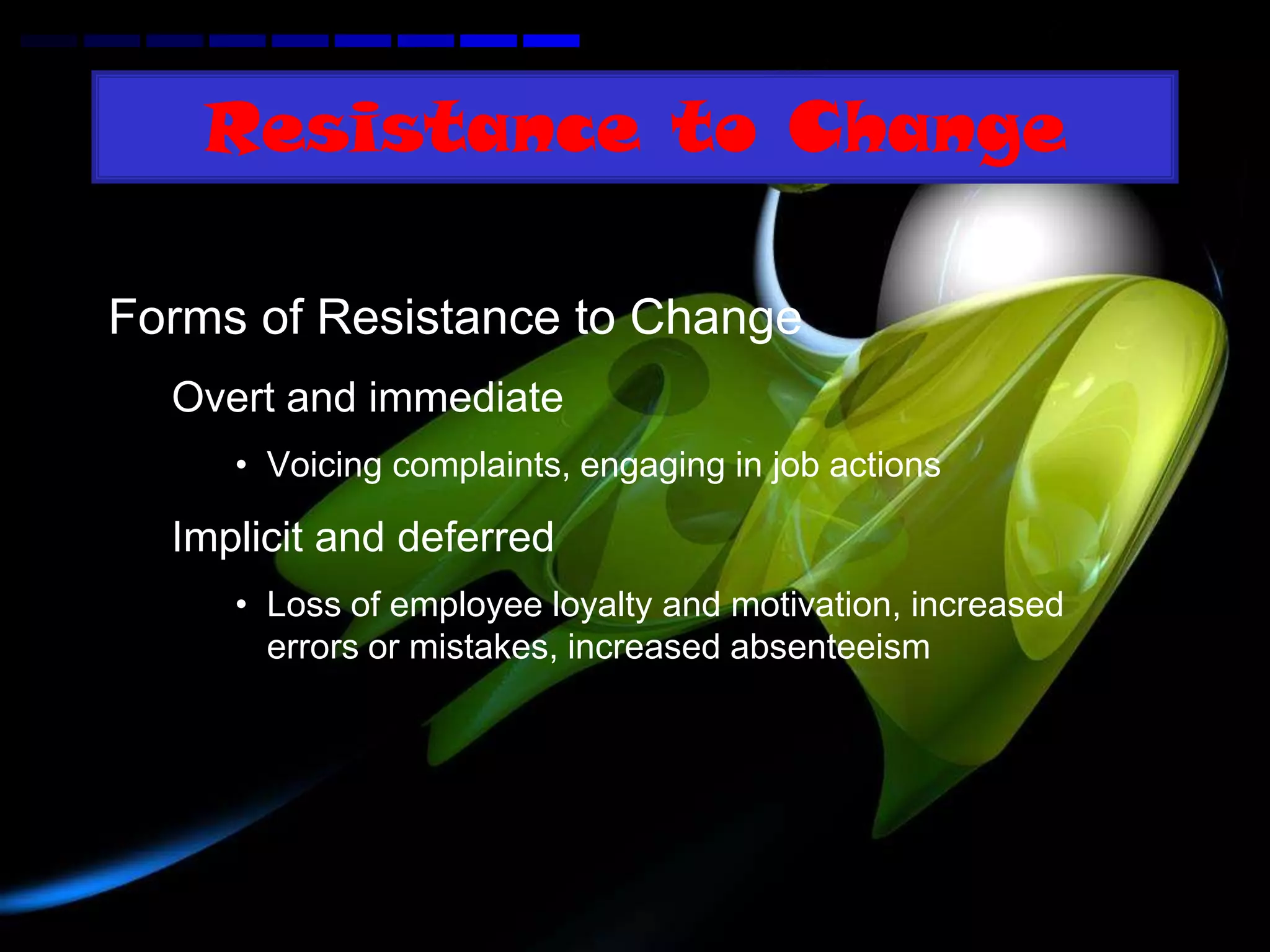 Resistance to Change

Forms of Resistance to Change

Overt and immediate

• Voicing complaints, engaging in job actions

Implicit and deferred

• Loss of employee loyalty and motivation, increased errors or mistakes, increased absenteeism